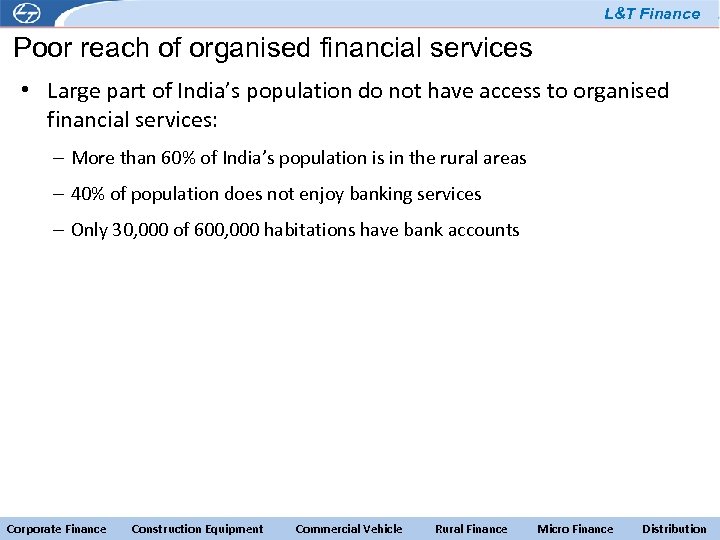 L&T Finance

Poor reach of organised financial services

• Large part of India's population do not have access to organised financial services:

– More than 60% of India's population is in the rural areas

– 40% of population does not enjoy banking services

– Only 30,000 of 600,000 habitations have bank accounts

Corporate Finance Construction Equipment Commercial Vehicle Rural Finance Micro Finance Distribution